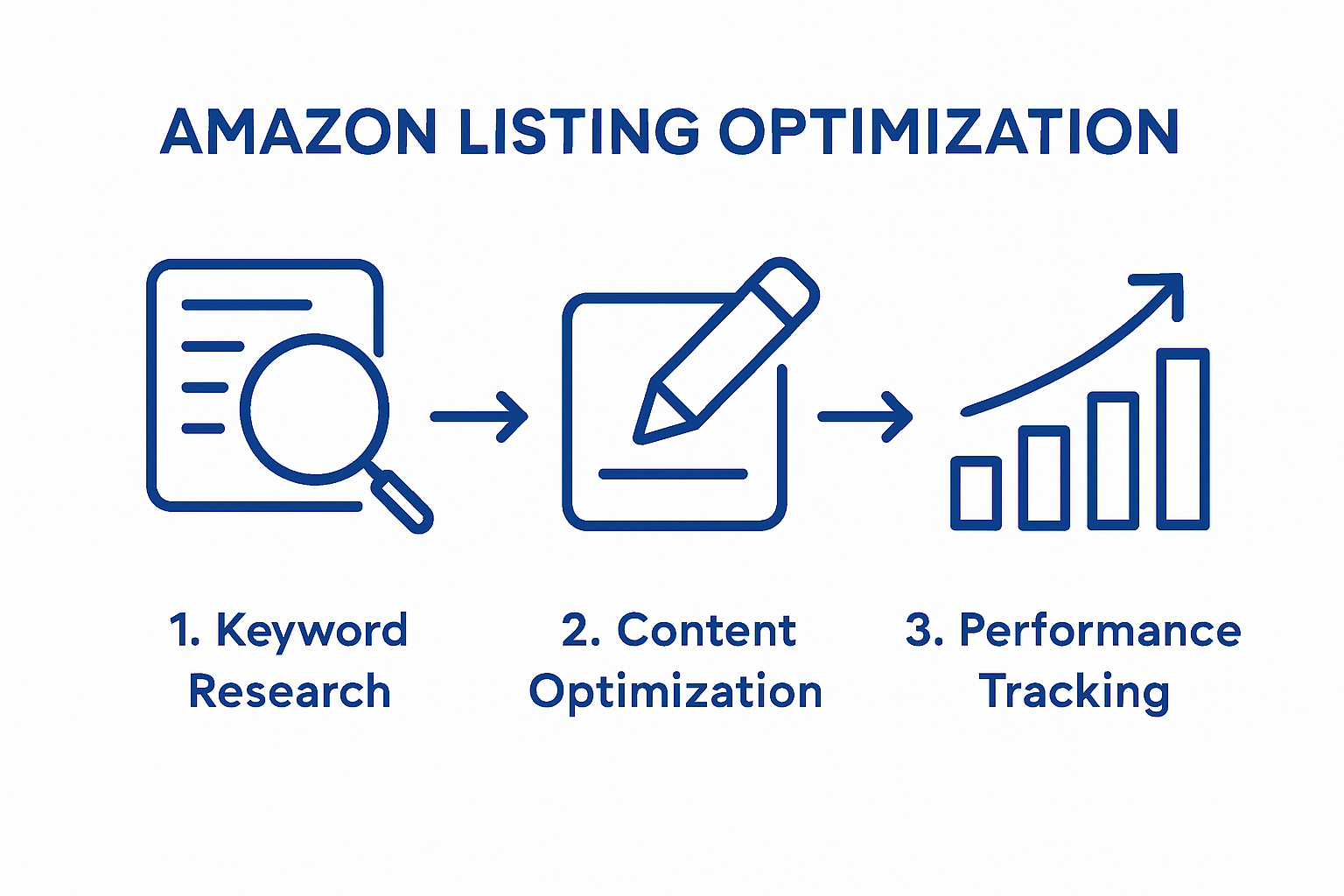 AMAZON LISTING OPTIMIZATION

1. Keyword Research

2. Content Optimization

3. Performance Tracking